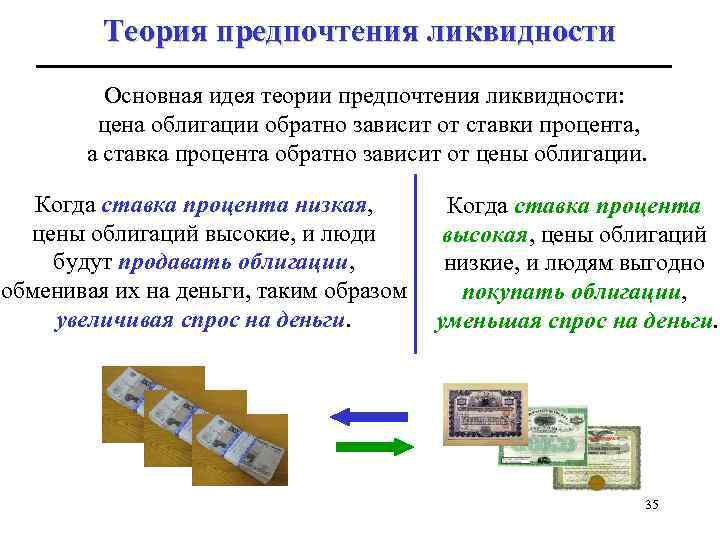 Теория предпочтения ликвидности

Основная идея теории предпочтения ликвидности: цена облигации обратно зависит от ставки процента, а ставка процента обратно зависит от цены облигации.

Когда ставка процента низкая, цены облигаций высокие, и люди будут продавать облигации, обменивая их на деньги, таким образом увеличивая спрос на деньги.

Когда ставка процента высокая, цены облигаций низкие, и людям выгодно покупать облигации, уменьшая спрос на деньги.

35